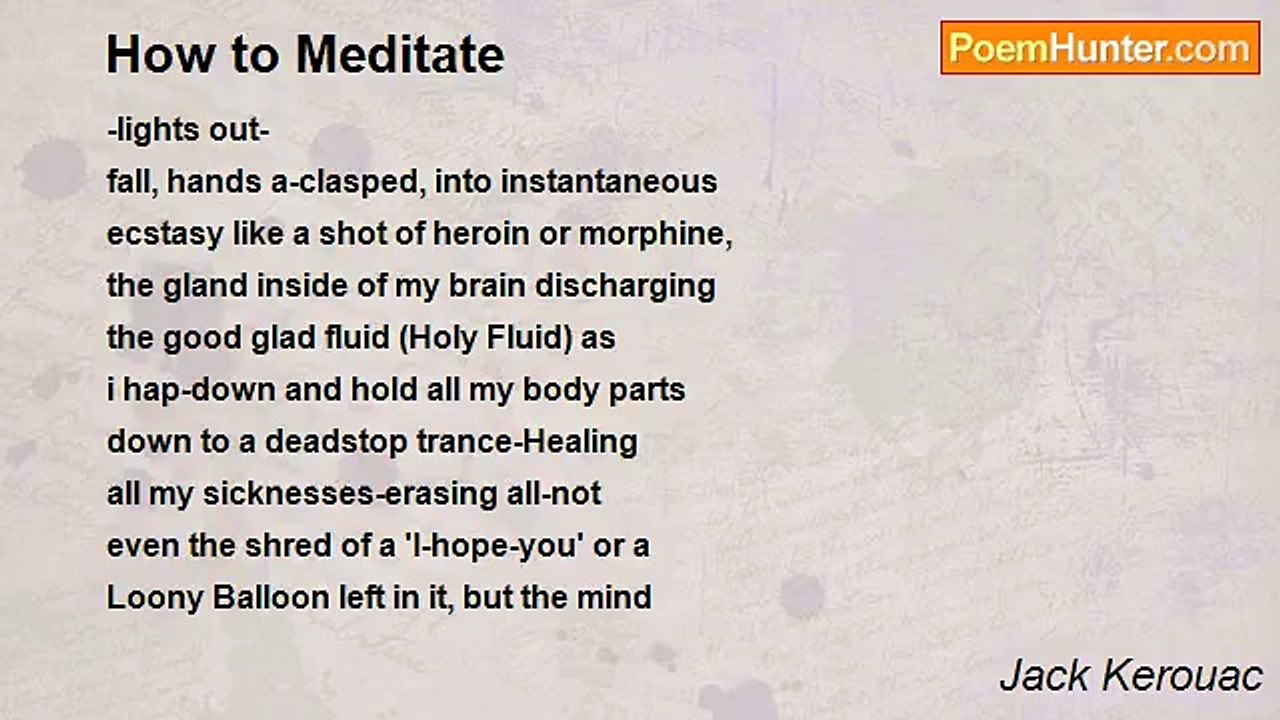 How to Meditate

PoemHunter.com

-lights out-
fall, hands a-clasped, into instantaneous
ecstasy like a shot of heroin or morphine,
the gland inside of my brain discharging
the good glad fluid (Holy Fluid) as
i hap-down and hold all my body parts
down to a deadstop trance-Healing
all my sicknesses-erasing all-not
even the shred of a 'I-hope-you' or a
Loony Balloon left in it, but the mind

Jack Kerouac